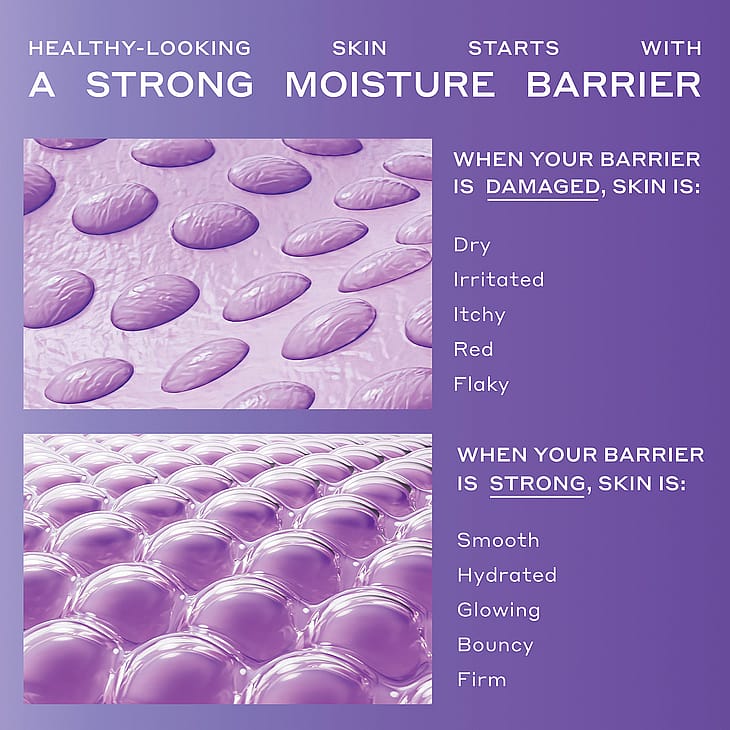 HEALTHY-LOOKING SKIN STARTS WITH
A STRONG MOISTURE BARRIER

WHEN YOUR BARRIER IS DAMAGED, SKIN IS:

Dry
Irritated
Itchy
Red
Flaky

WHEN YOUR BARRIER IS STRONG, SKIN IS:

Smooth
Hydrated
Glowing
Bouncy
Firm